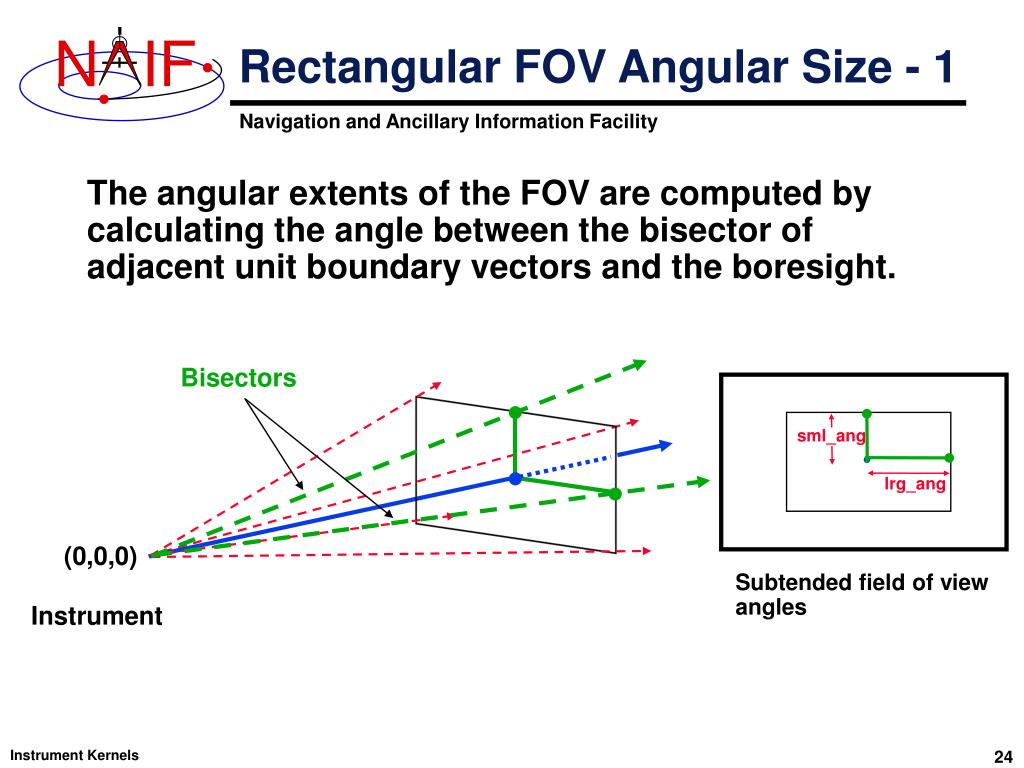 NAIF

Rectangular FOV Angular Size - 1

Navigation and Ancillary Information Facility

The angular extents of the FOV are computed by calculating the angle between the bisector of adjacent unit boundary vectors and the boresight.

Bisectors

(0,0,0)

Instrument

sml_ang

lrg_ang

Subtended field of view angles

Instrument Kernels

24